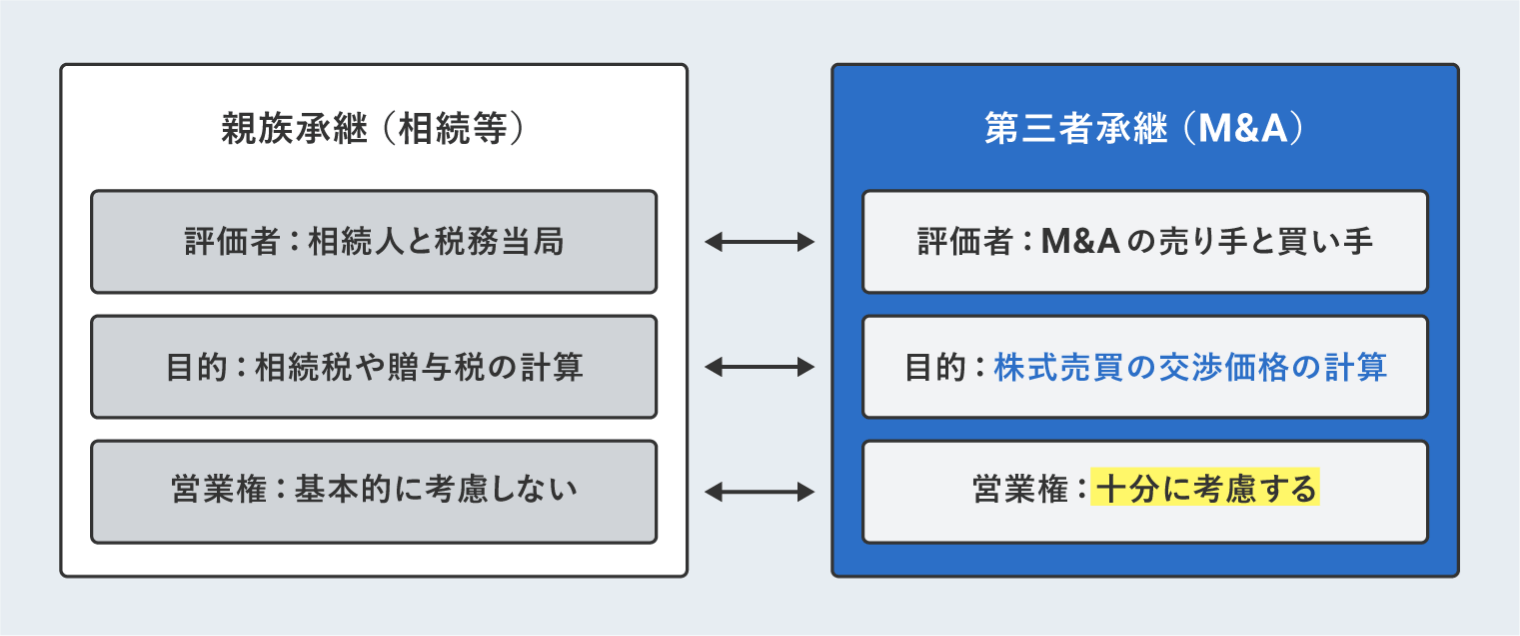 親族承継（相続等）

評価者：相続人と税務当局

目的：相続税や贈与税の計算

営業権：基本的に考慮しない

第三者承継（M&A）

評価者：M&Aの売り手と買い手

目的：株式売買の交渉価格の計算

営業権：十分に考慮する